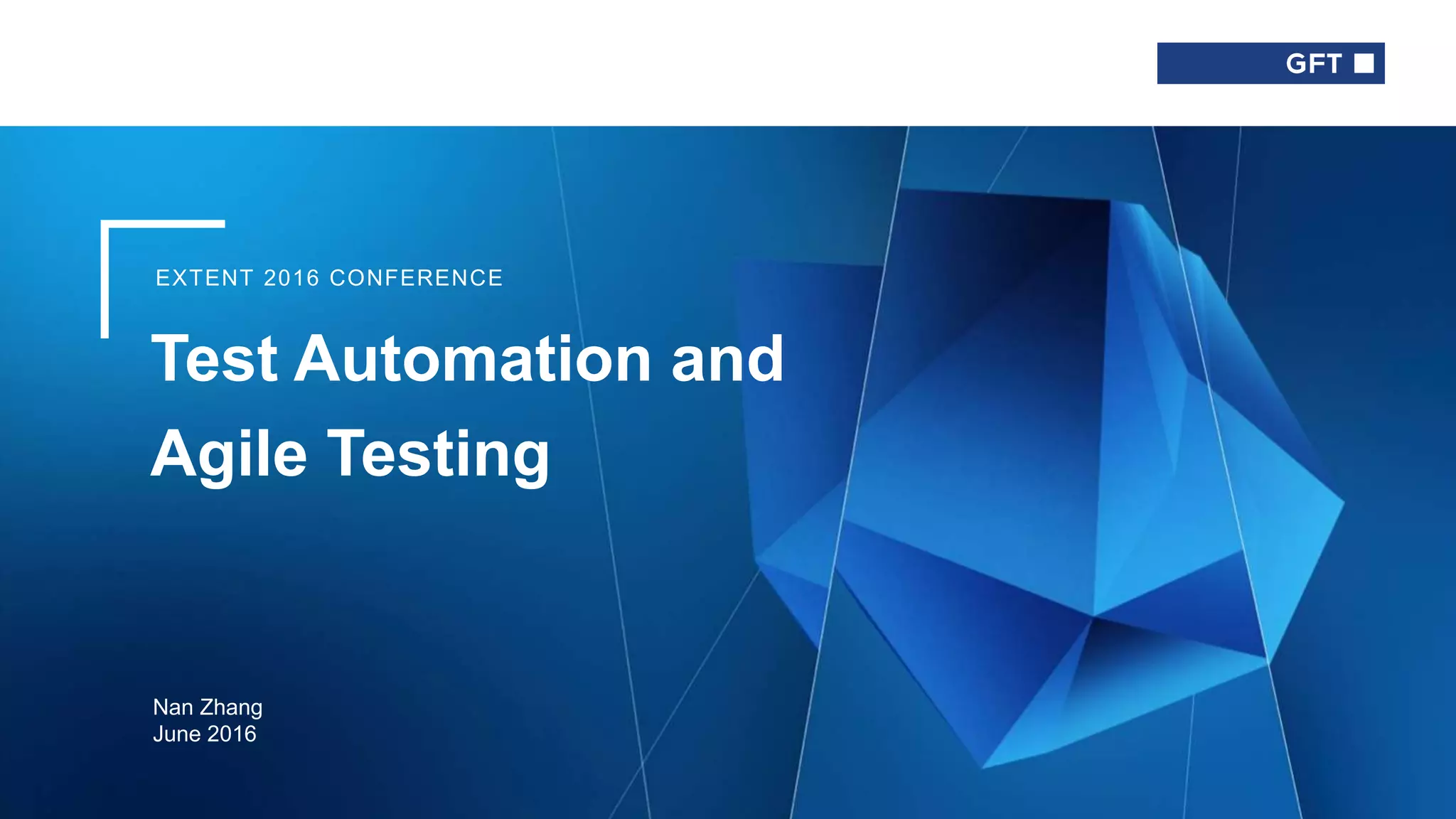 GFT

EXTENT 2016 CONFERENCE

Test Automation and Agile Testing

Nan Zhang
June 2016